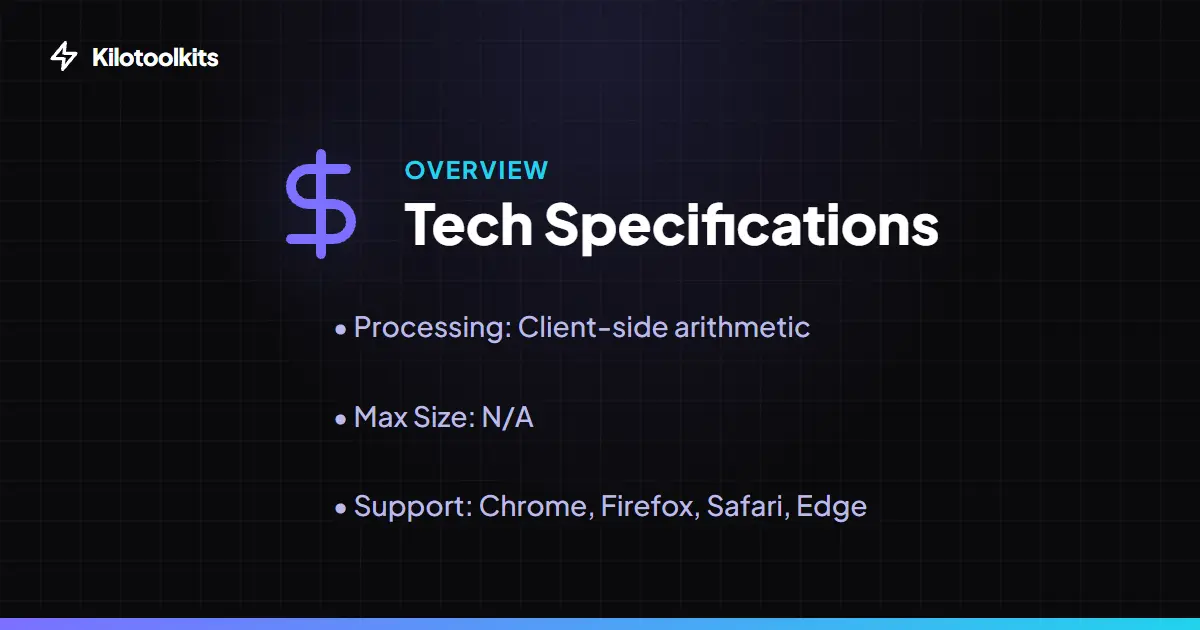 Kilotoolkits

OVERVIEW

Tech Specifications

• Processing: Client-side arithmetic

• Max Size: N/A

• Support: Chrome, Firefox, Safari, Edge